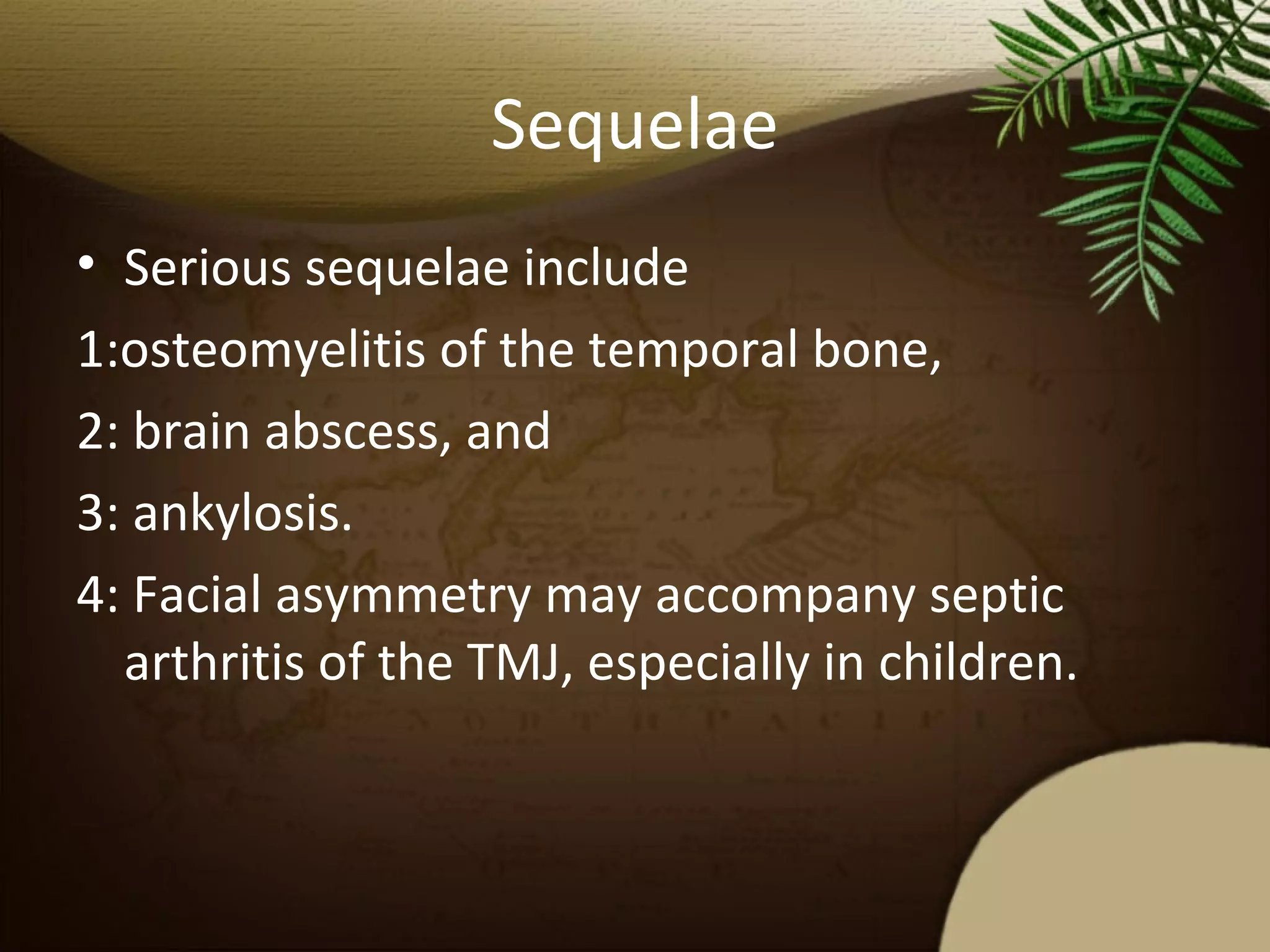 Sequelae

• Serious sequelae include

1:osteomyelitis of the temporal bone,

2: brain abscess, and

3: ankylosis.

4: Facial asymmetry may accompany septic arthritis of the TMJ, especially in children.